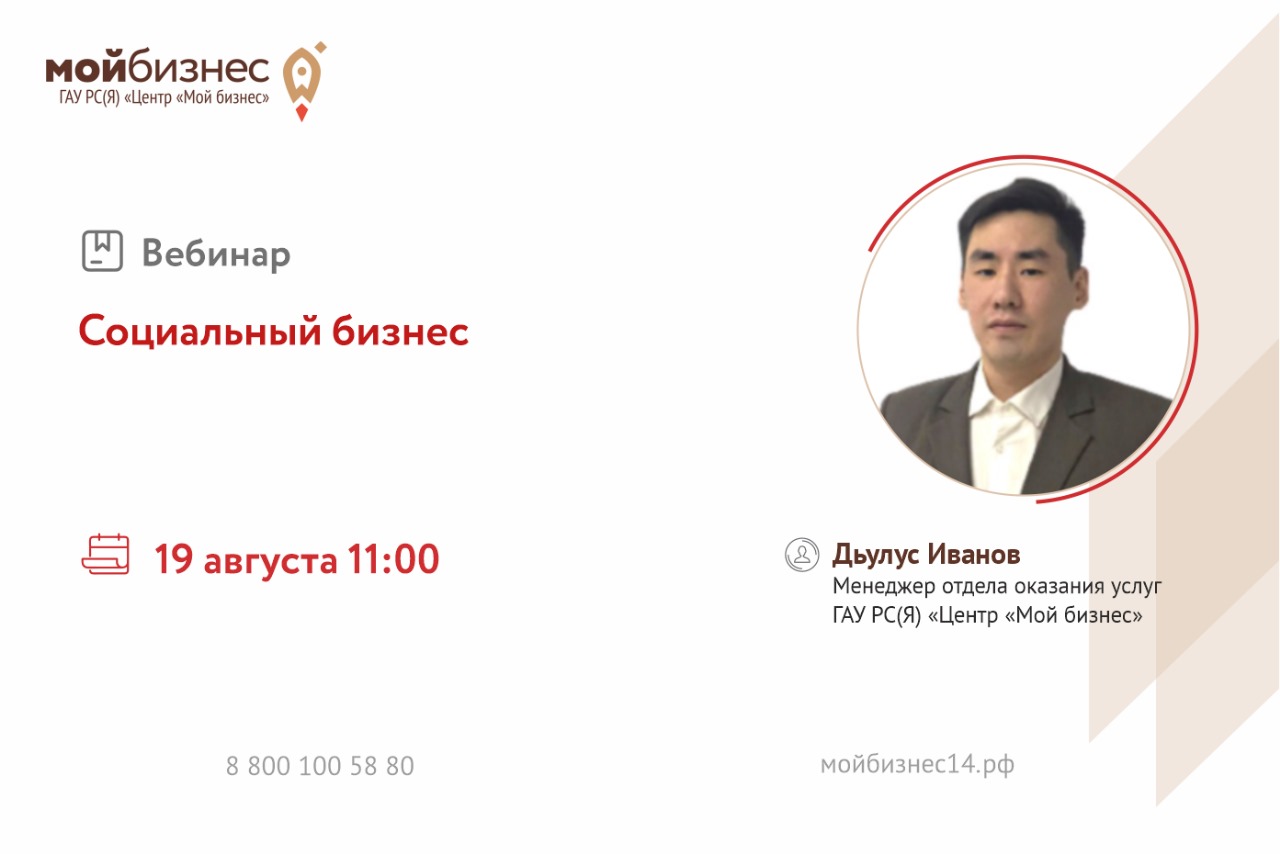 мойбизнес
ГАУ РС(Я) «Центр «Мой бизнес»

Вебинар

Социальный бизнес

19 августа 11:00

Дьулус Иванов
Менеджер отдела оказания услуг
ГАУ РС(Я) «Центр «Мой бизнес»

8 800 100 58 80

мойбизнес14.рф